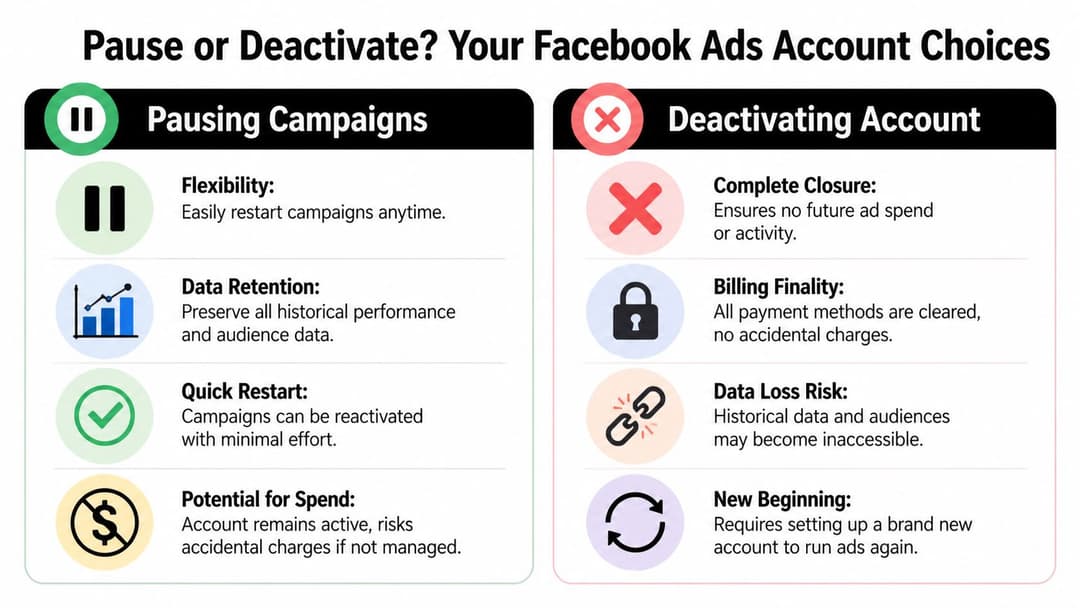 Pause or Deactivate? Your Facebook Ads Account Choices

Pausing Campaigns

Flexibility:
Easily restart campaigns anytime.

Data Retention:
Preserve all historical performance and audience data.

Quick Restart:
Campaigns can be reactivated with minimal effort.

Potential for Spend:
Account remains active, risks accidental charges if not managed.

Deactivating Account

Complete Closure:
Ensures no future ad spend or activity.

Billing Finality:
All payment methods are cleared, no accidental charges.

Data Loss Risk:
Historical data and audiences may become inaccessible.

New Beginning:
Requires setting up a brand new account to run ads again.